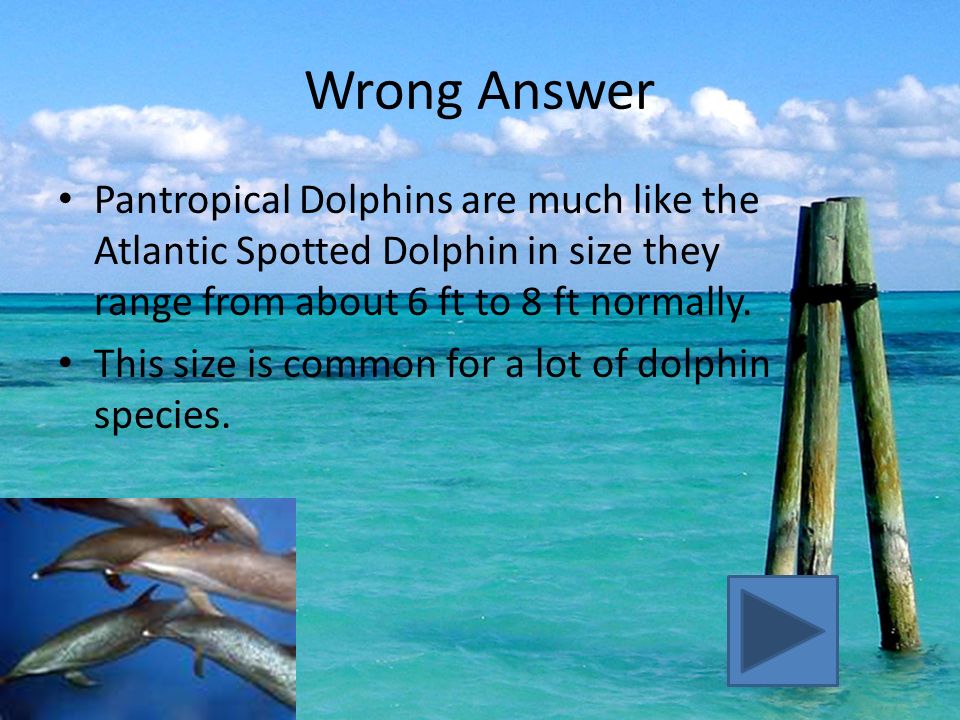 Wrong Answer

• Pantropical Dolphins are much like the Atlantic Spotted Dolphin in size they range from about 6 ft to 8 ft normally.

• This size is common for a lot of dolphin species.